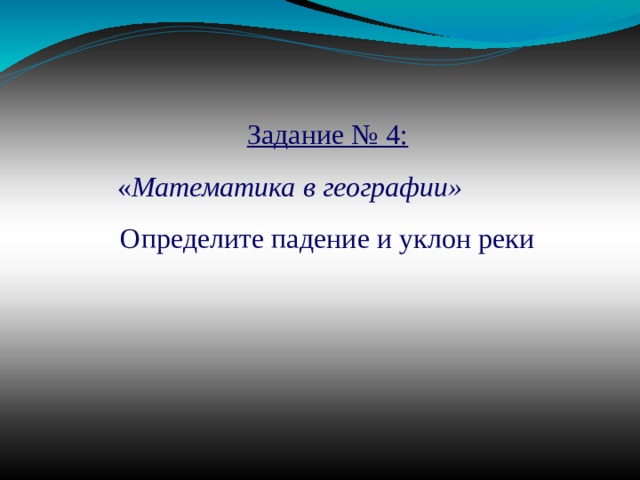 Задание № 4:

«Математика в географии»

Определите падение и уклон реки